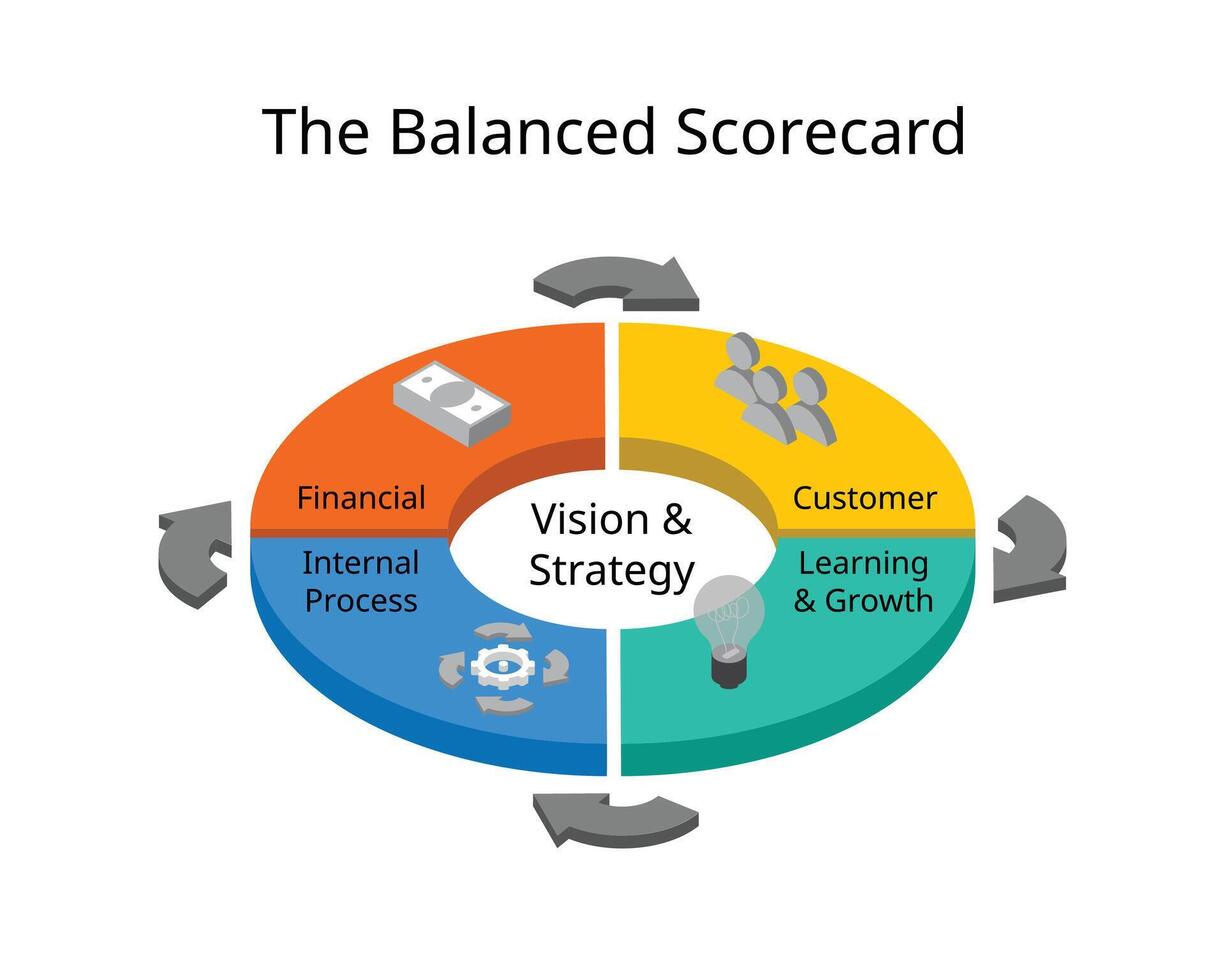 The Balanced Scorecard

Financial

Customer

Vision & Strategy

Internal Process

Learning & Growth